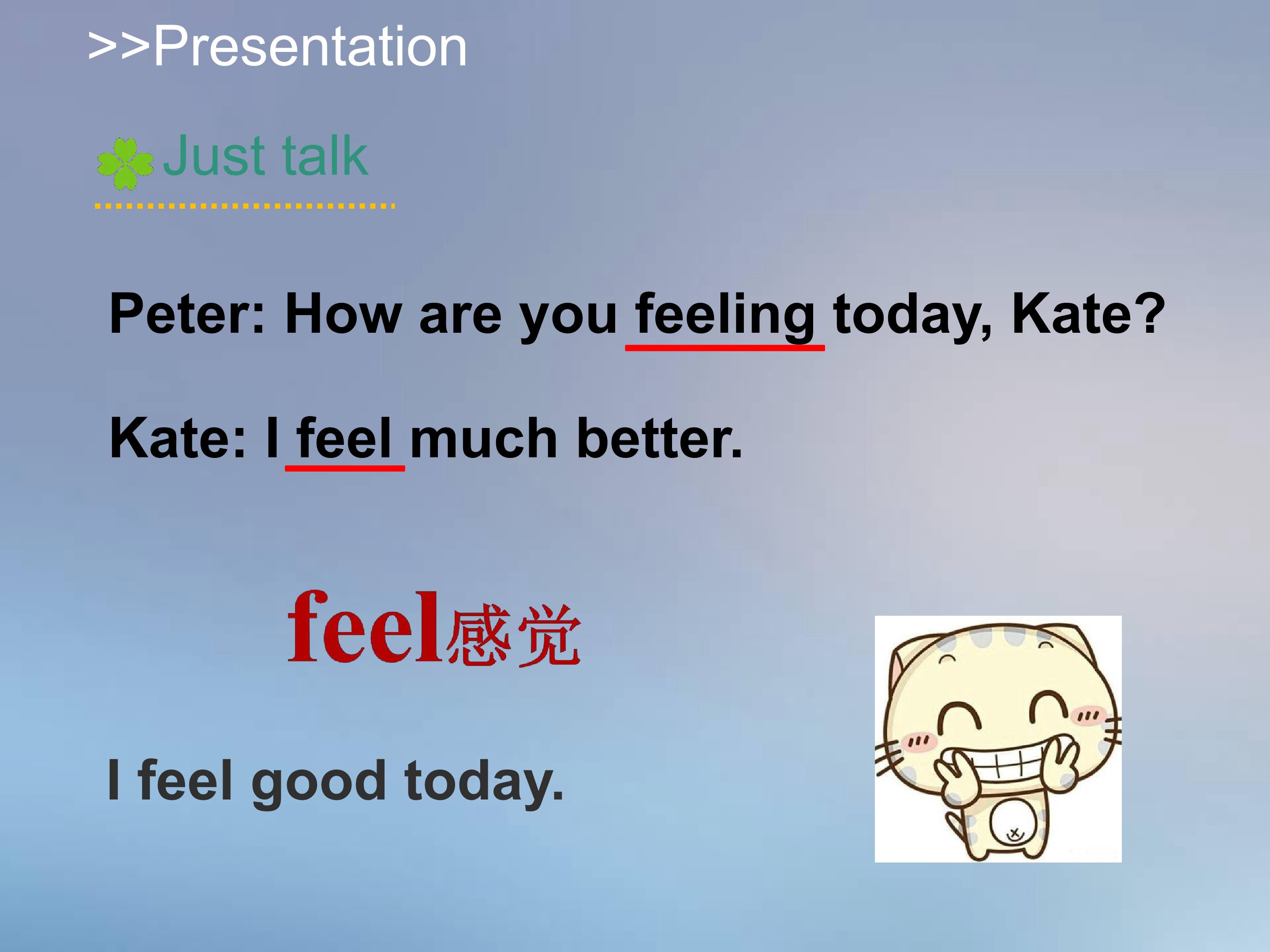 >>Presentation

Just talk

Peter: How are you feeling today, Kate?

Kate: I feel much better.

feel感觉

I feel good today.